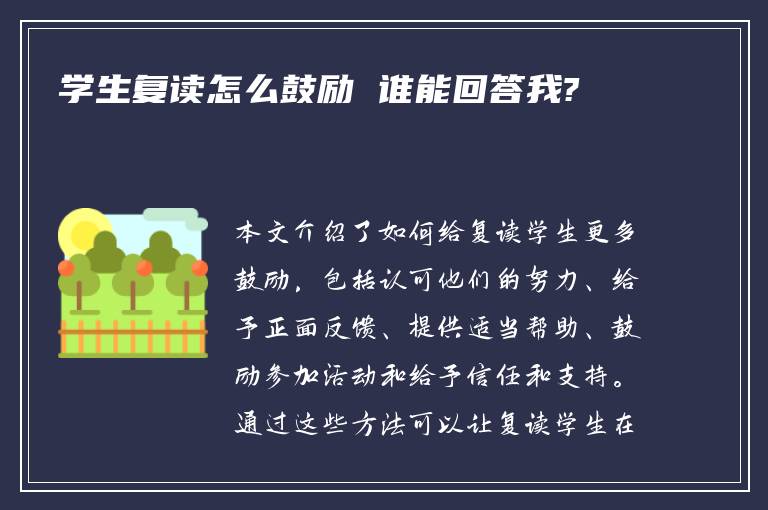 学生复读怎么鼓励 谁能回答我?

本文介绍了如何给复读学生更多鼓励，包括认可他们的努力、给予正面反馈、提供适当帮助、鼓励参加活动和给予信任和支持。通过这些方法可以让复读学生在